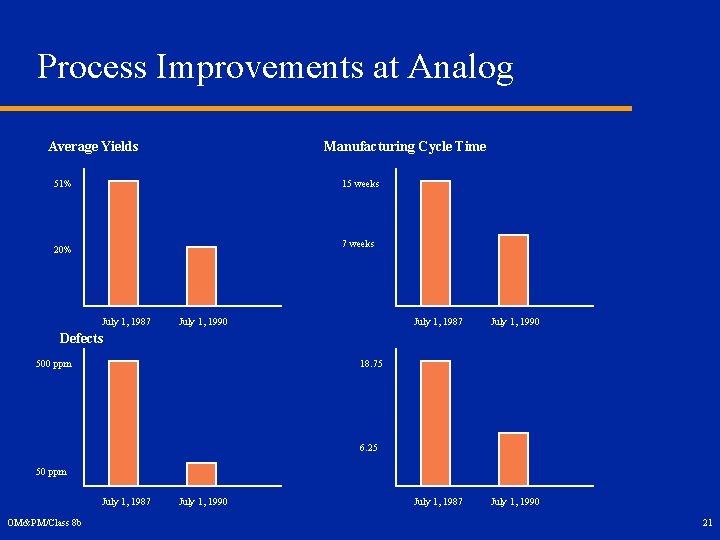 Process Improvements at Analog

Average Yields

51%

20%

July 1, 1987 July 1, 1990

Manufacturing Cycle Time

15 weeks

7 weeks

July 1, 1987 July 1, 1990

Defects

500 ppm

50 ppm

July 1, 1987 July 1, 1990

18.75

6.25

July 1, 1987 July 1, 1990

OM&PM/Class 8b

21